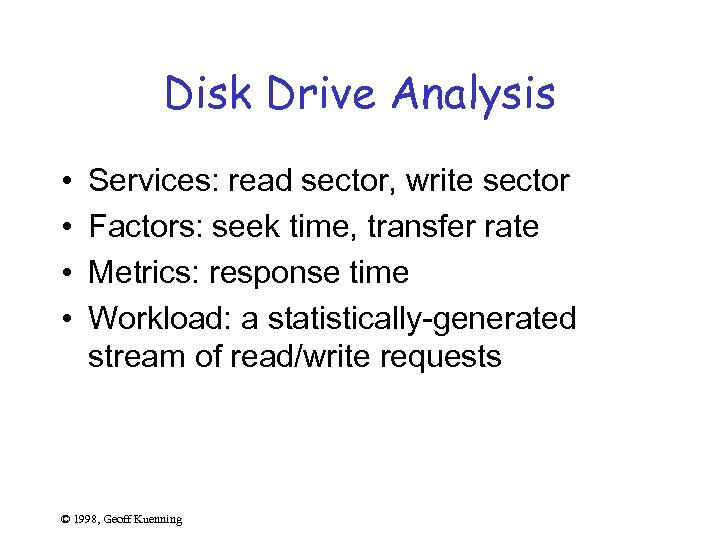 Disk Drive Analysis

• Services: read sector, write sector
• Factors: seek time, transfer rate
• Metrics: response time
• Workload: a statistically-generated stream of read/write requests

© 1998, Geoff Kuenning